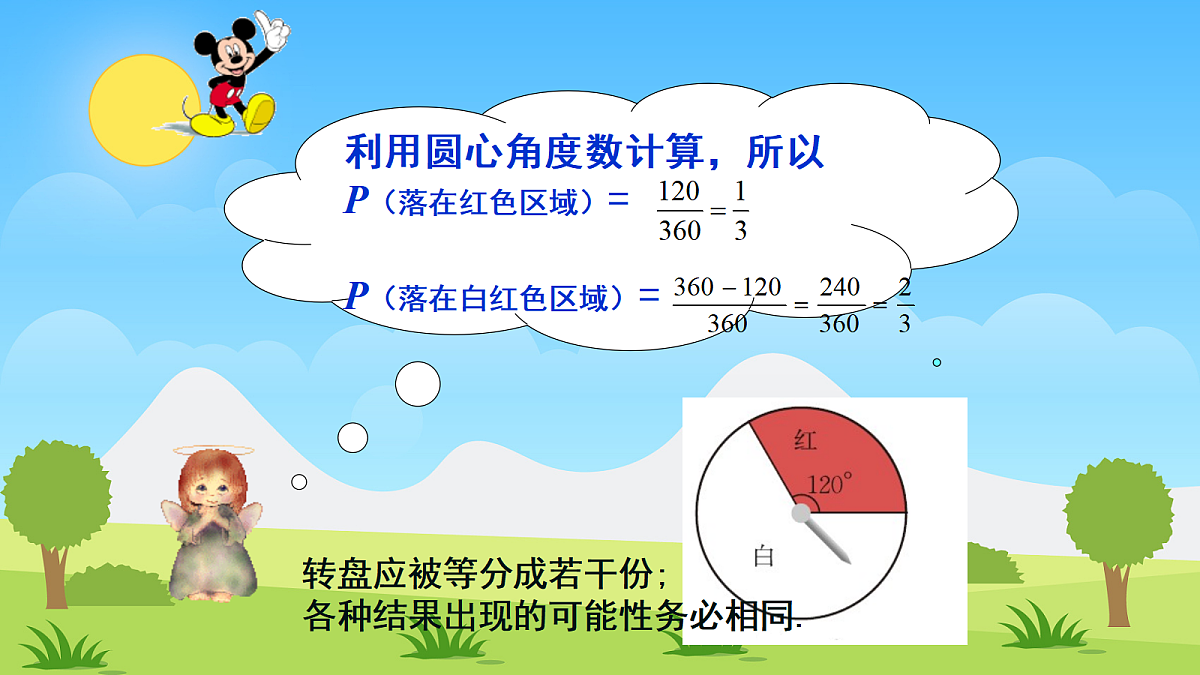 利用圆心角度数计算，所以

$P$（落在红色区域）＝ $\frac{120}{360}=\frac{1}{3}$

$P$（落在白红色区域）＝ $\frac{360-120}{360}=\frac{240}{360}=\frac{2}{3}$

红

$120°$

白

转盘应被等分成若干份；
各种结果出现的可能性务必相同.